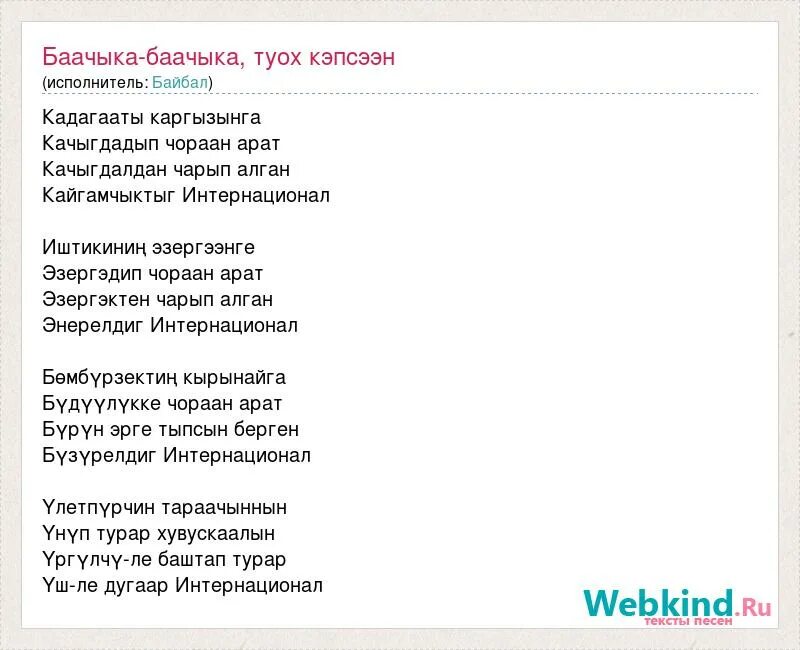 Баачыка-баачыка, туох кэпсээн
(исполнитель: Байбал)

Кадагааты каргызынга
Качыгдадып чораан арат
Качыгдалдан чарып алган
Кайгамчыктыг Интернационал

Иштикиниң эзергээнге
Эзергэдип чораан арат
Эзергэктен чарып алган
Энерелдиг Интернационал

Бөмбүрзектиң кырынайга
Бүдүүлүкке чораан арат
Бүрүн эрге тыпсын берген
Бүзүрелдиг Интернационал

Үлетпүрчин тараачыннын
Үнүп турар хувускаалын
Үргүлчү-ле баштап турар
Үш-ле дугаар Интернационал

Webkind.Ru
тексты песен